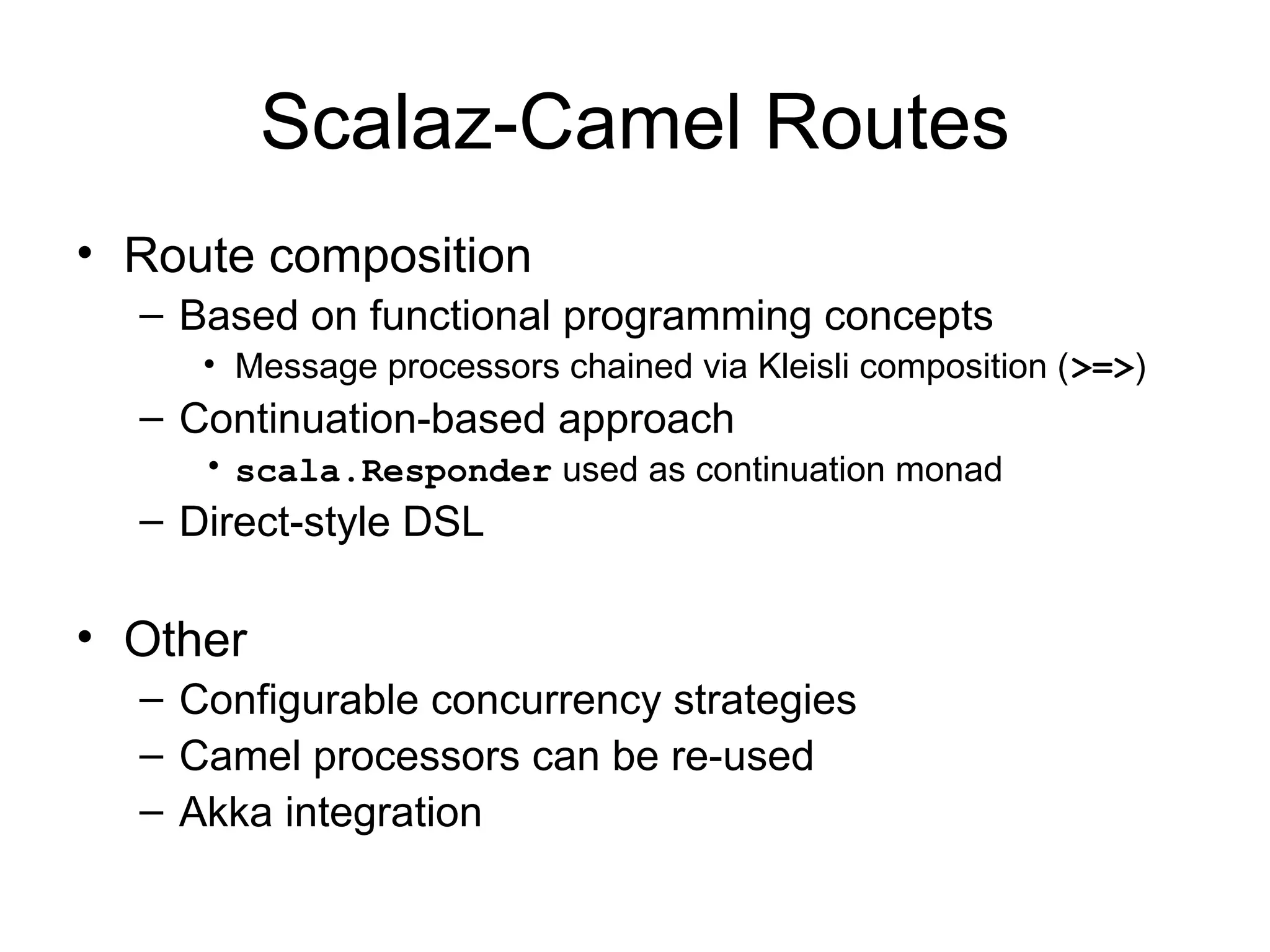 Scalaz-Camel Routes

• Route composition
– Based on functional programming concepts
• Message processors chained via Kleisli composition (>=>)
– Continuation-based approach
• scala.Responder used as continuation monad
– Direct-style DSL

• Other
– Configurable concurrency strategies
– Camel processors can be re-used
– Akka integration